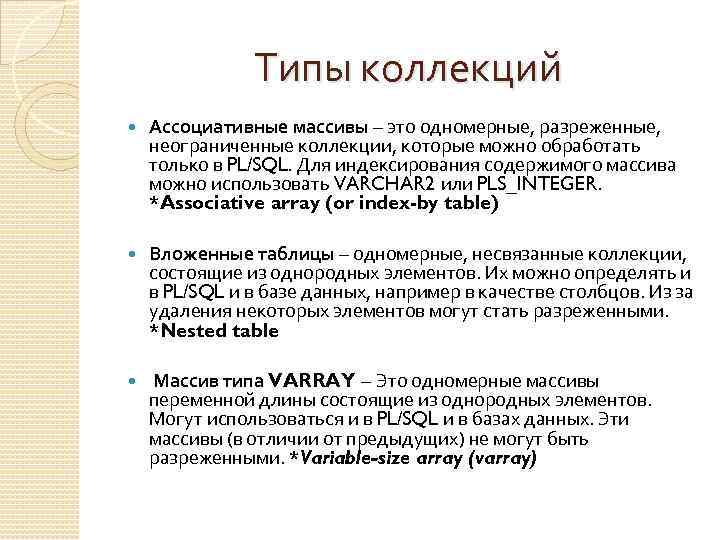 Типы коллекций

Ассоциативные массивы – это одномерные, разреженные, неограниченные коллекции, которые можно обработать только в PL/SQL. Для индексирования содержимого массива можно использовать VARCHAR2 или PLS_INTEGER. *Associative array (or index-by table)

Вложенные таблицы – одномерные, несвязанные коллекции, состоящие из однородных элементов. Их можно определять и в PL/SQL и в базе данных, например в качестве столбцов. Из за удаления некоторых элементов могут стать разреженными. *Nested table

Массив типа VARRAY – Это одномерные массивы переменной длины состоящие из однородных элементов. Могут использоваться и в PL/SQL и в базах данных. Эти массивы (в отличии от предыдущих) не могут быть разреженными. *Variable-size array (varray)